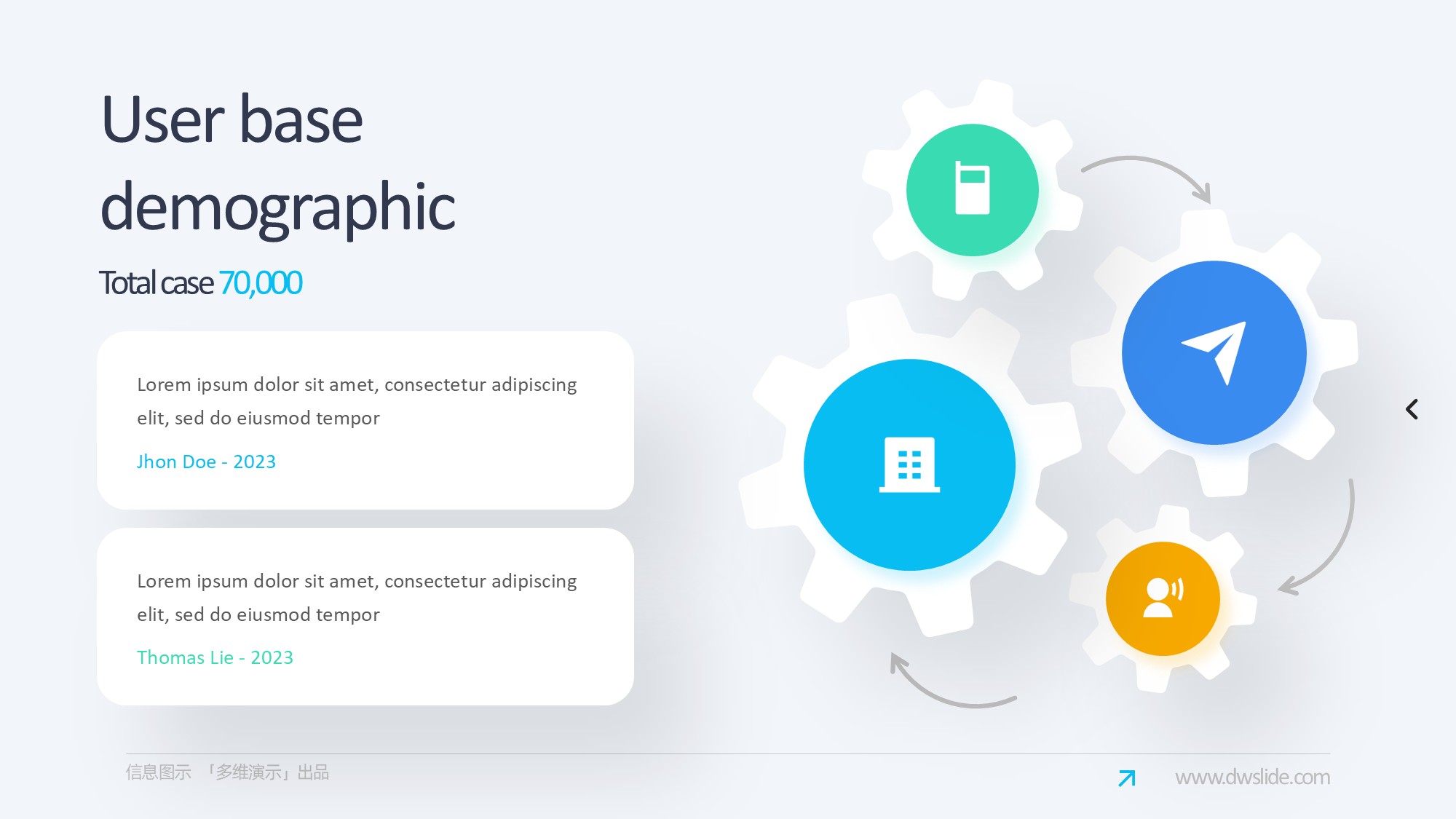 User base demographic

Total case 70,000

Lorem ipsum dolor sit amet, consectetur adipiscing elit, sed do eiusmod tempor

Jhon Doe - 2023

Lorem ipsum dolor sit amet, consectetur adipiscing elit, sed do eiusmod tempor

Thomas Lie - 2023

信息图示 「多维演示」出品

www.dwslide.com